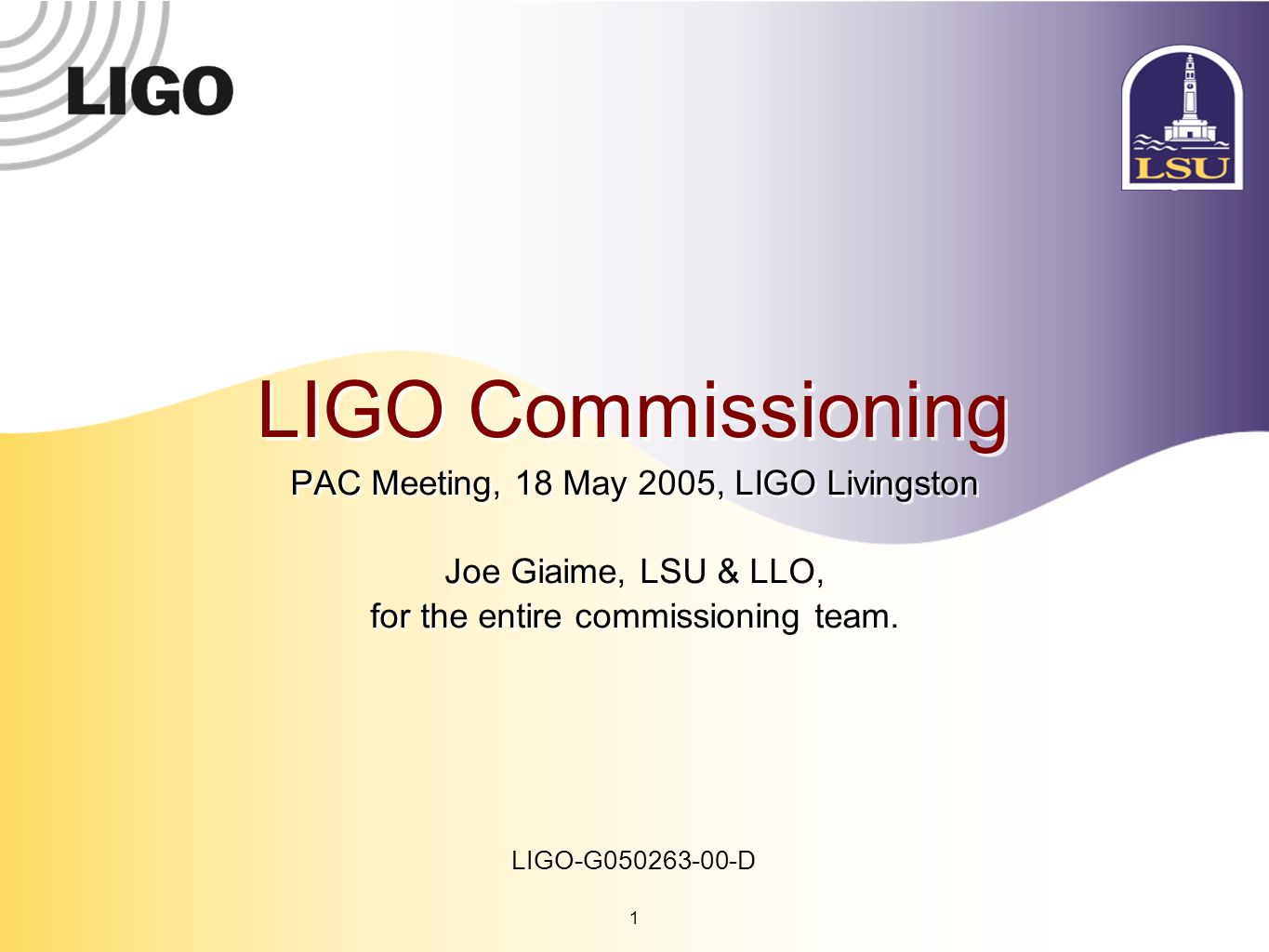 LIGO

LSU

LIGO Commissioning

PAC Meeting, 18 May 2005, LIGO Livingston

Joe Giaime, LSU & LLO,
for the entire commissioning team.

LIGO-G050263-00-D

1